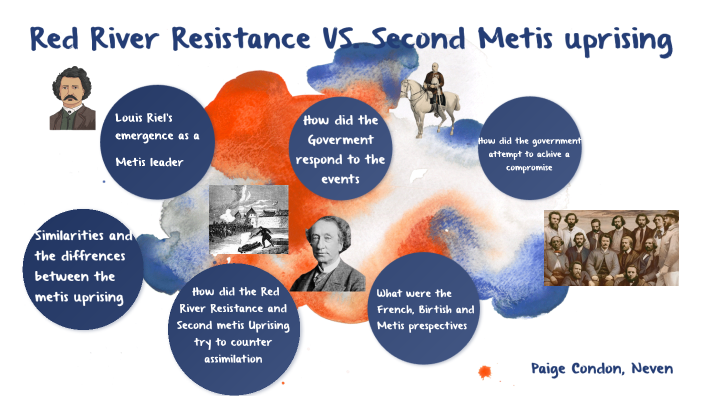 Red River Resistance VS. Second Metis uprising

Louis Riel's emergence as a Metis leader

How did the Goverment respond to the events

How did the government attempt to achive a compromise

Similarities and the diffrences between the metis uprising

How did the Red River Resistance and Second metis Uprising try to counter assimilation

What were the French, Birtish and Metis prespectives

Paige Condon, Neven